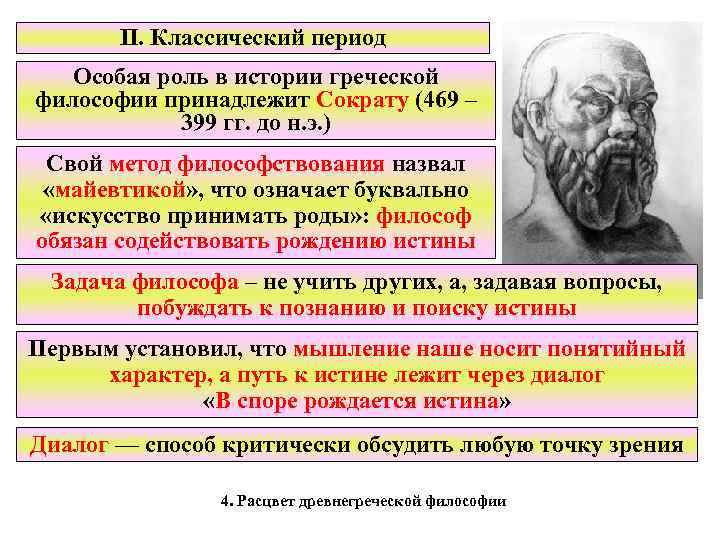 II. Классический период

Особая роль в истории греческой философии принадлежит Сократу (469 – 399 гг. до н.э.)

Свой метод философствования назвал «майевтикой», что означает буквально «искусство принимать роды»: философ обязан содействовать рождению истины

Задача философа – не учить других, а, задавая вопросы, побуждать к познанию и поиску истины

Первым установил, что мышление наше носит понятийный характер, а путь к истине лежит через диалог «В споре рождается истина»

Диалог — способ критически обсудить любую точку зрения

4. Расцвет древнегреческой философии